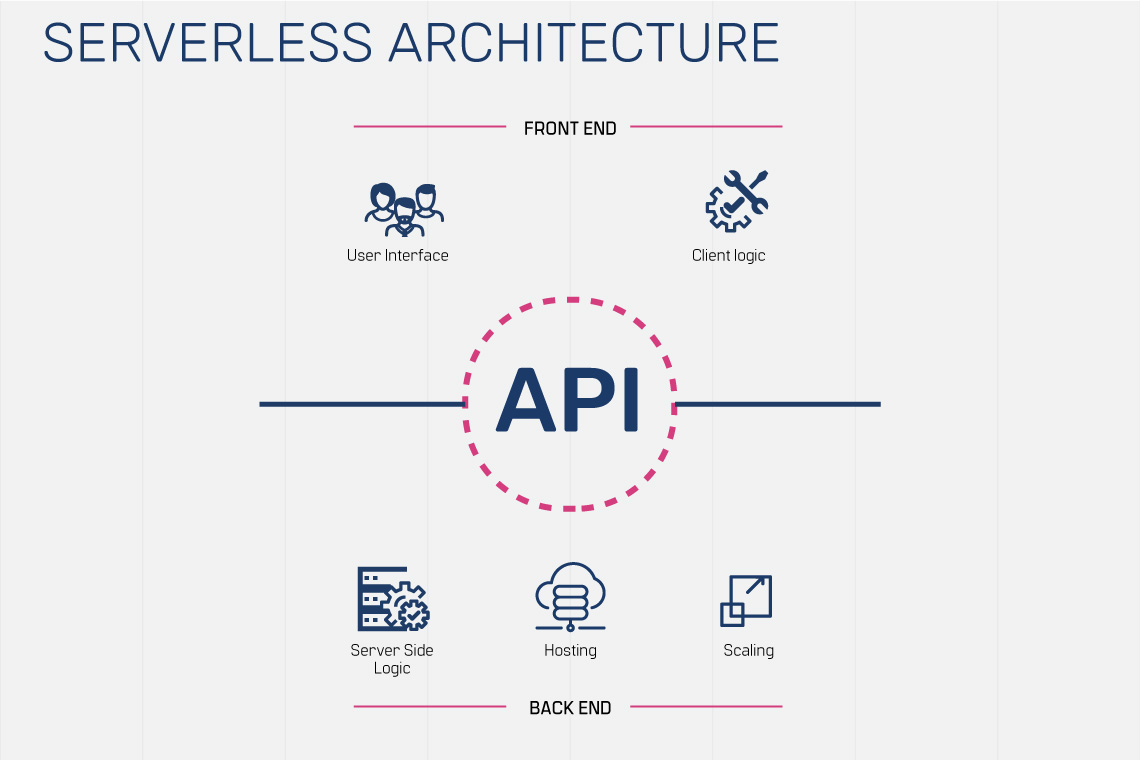 SERVERLESS ARCHITECTURE

FRONT END

User Interface

Client logic

API

Server Side Logic

Hosting

Scaling

BACK END